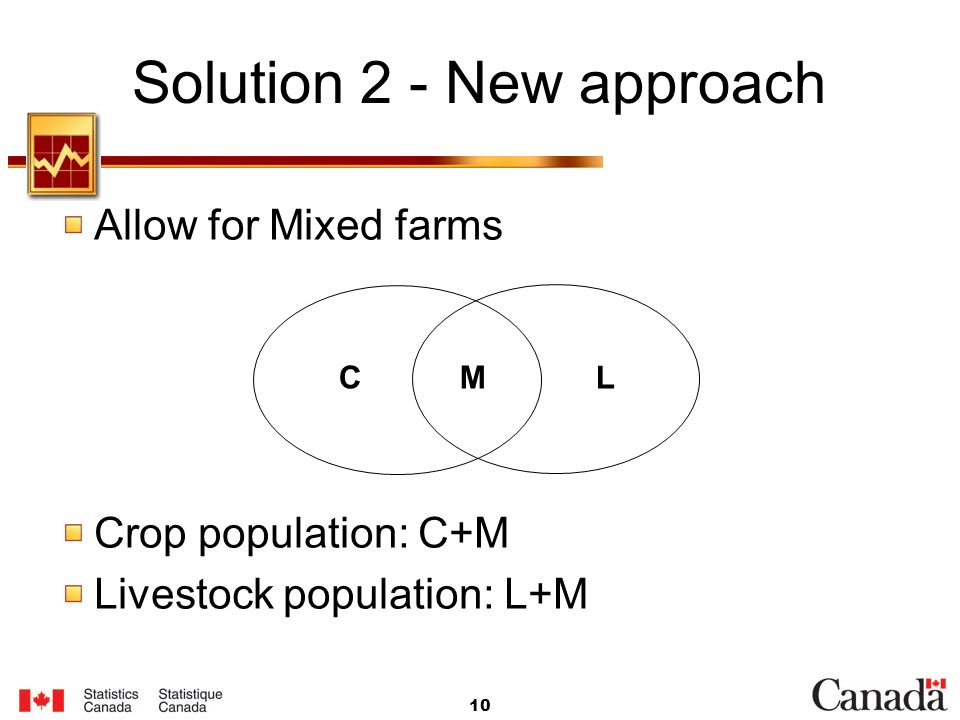 Solution 2 - New approach

Allow for Mixed farms

C M L

Crop population: C+M

Livestock population: L+M

Statistics Canada Statistique Canada

10

Canada